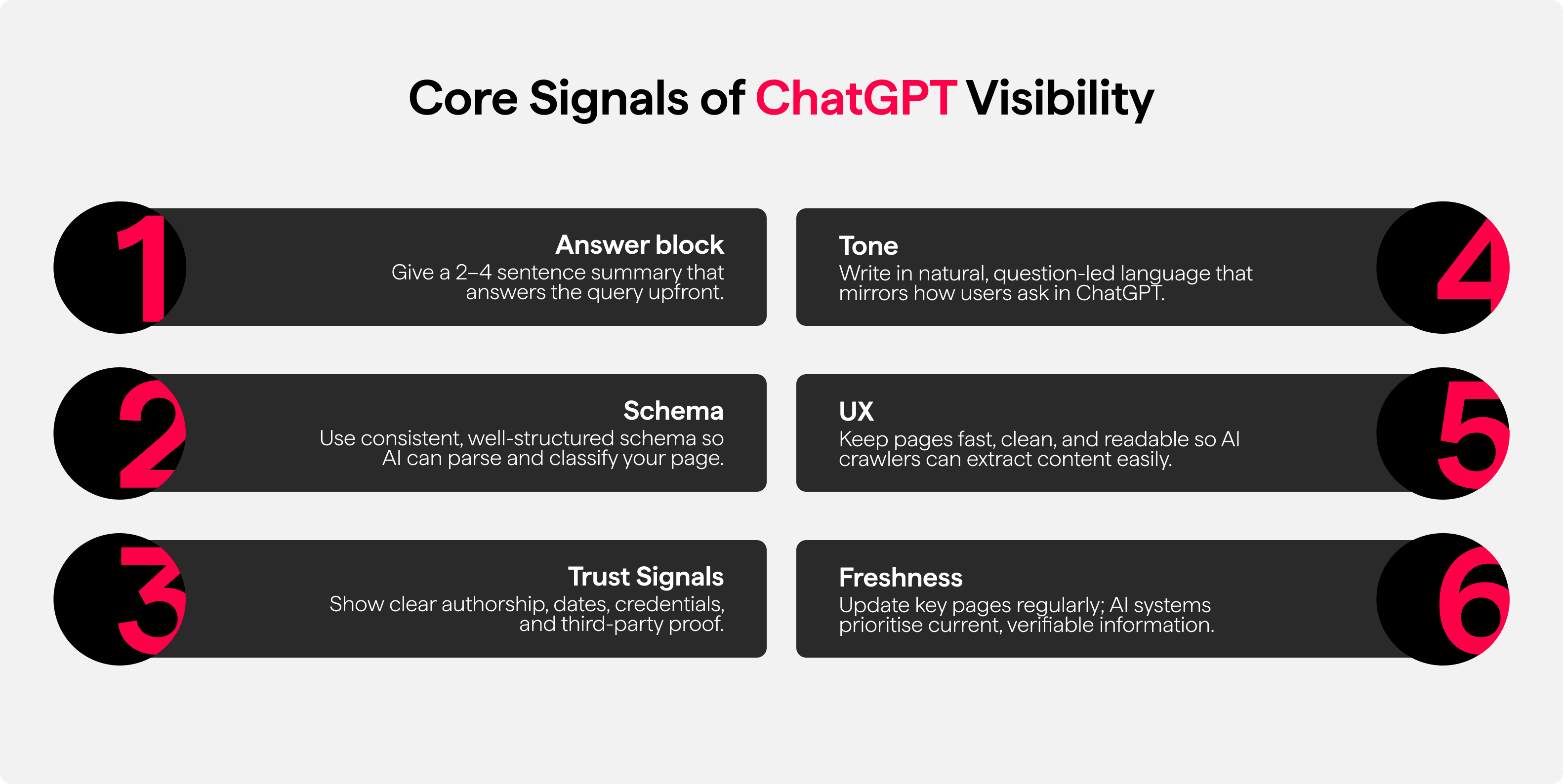 Core Signals of ChatGPT Visibility

1
Answer block
Give a 2–4 sentence summary that answers the query upfront.

2
Schema
Use consistent, well-structured schema so AI can parse and classify your page.

3
Trust Signals
Show clear authorship, dates, credentials, and third-party proof.

4
Tone
Write in natural, question-led language that mirrors how users ask in ChatGPT.

5
UX
Keep pages fast, clean, and readable so AI crawlers can extract content easily.

6
Freshness
Update key pages regularly; AI systems prioritise current, verifiable information.